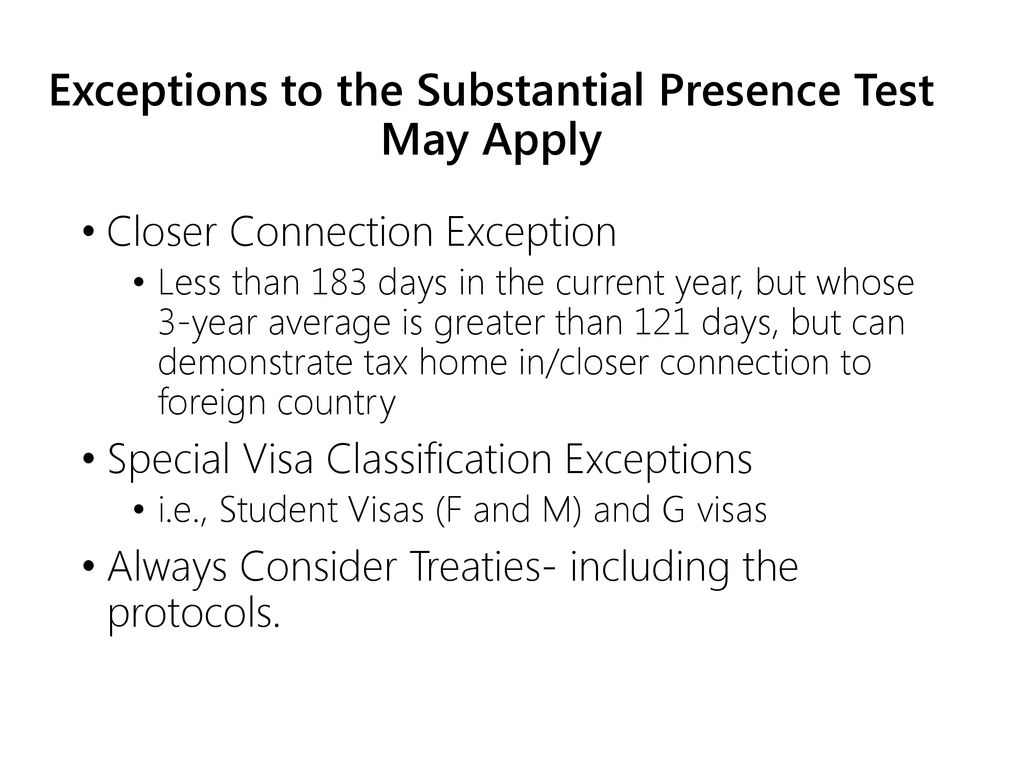 Exceptions to the Substantial Presence Test May Apply

• Closer Connection Exception
• Less than 183 days in the current year, but whose 3-year average is greater than 121 days, but can demonstrate tax home in/closer connection to foreign country

• Special Visa Classification Exceptions
• i.e., Student Visas (F and M) and G visas

• Always Consider Treaties- including the protocols.